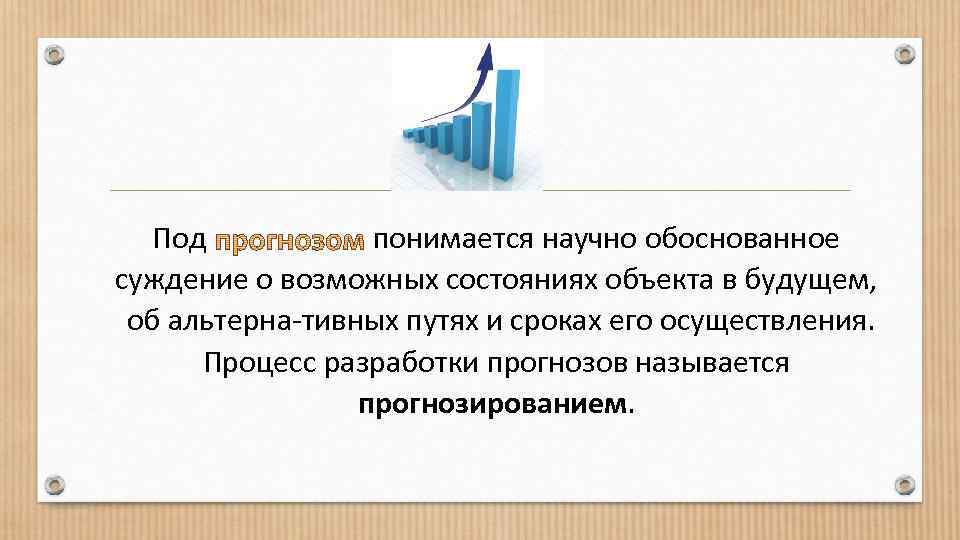 Под прогнозом понимается научно обоснованное суждение о возможных состояниях объекта в будущем, об альтерна-тивных путях и сроках его осуществления. Процесс разработки прогнозов называется прогнозированием.